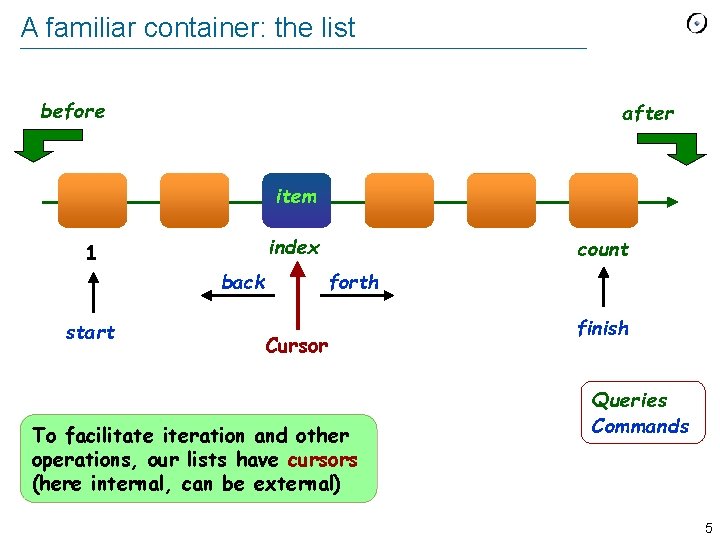 A familiar container: the list

before

after

item

1

index

count

back

forth

start

Cursor

finish

Queries
Commands

To facilitate iteration and other operations, our lists have cursors (here internal, can be external)

5